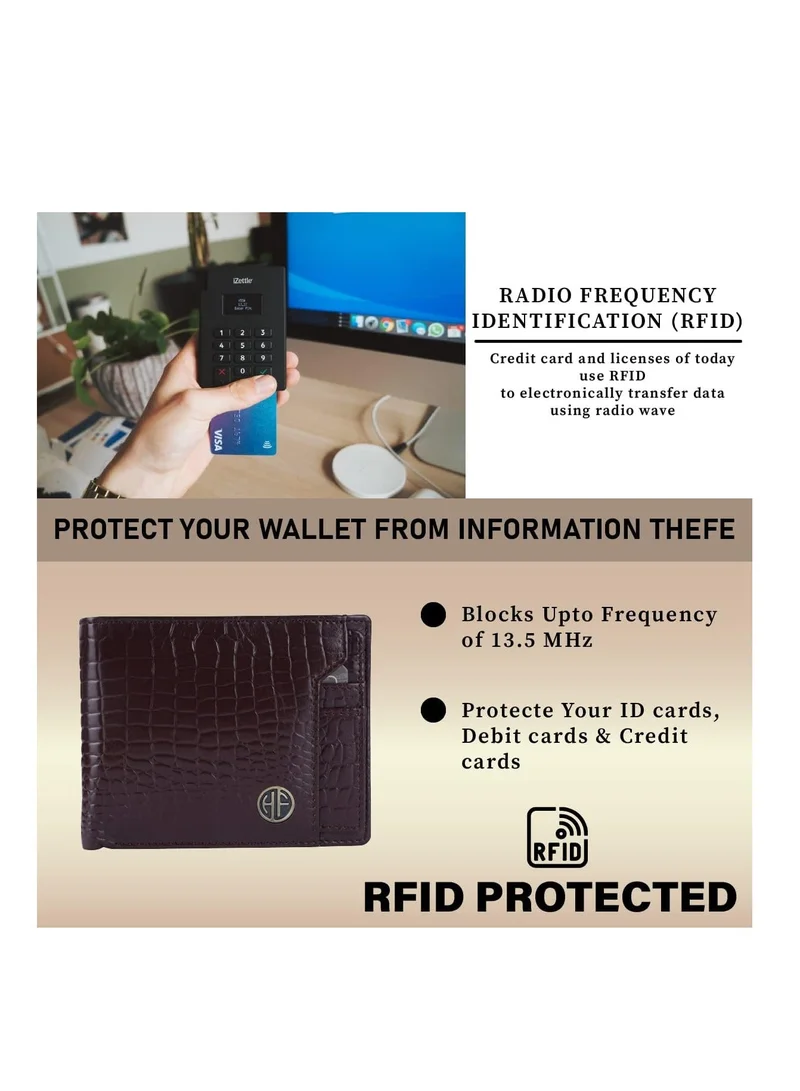 iZettle

1 2 3
4 5 6
7 8 9
0

VISA

RADIO FREQUENCY IDENTIFICATION (RFID)

Credit card and licenses of today use RFID to electronically transfer data using radio wave

PROTECT YOUR WALLET FROM INFORMATION THEFE

Blocks Upto Frequency of 13.5 MHz

Protecte Your ID cards, Debit cards & Credit cards

RFID

RFID PROTECTED